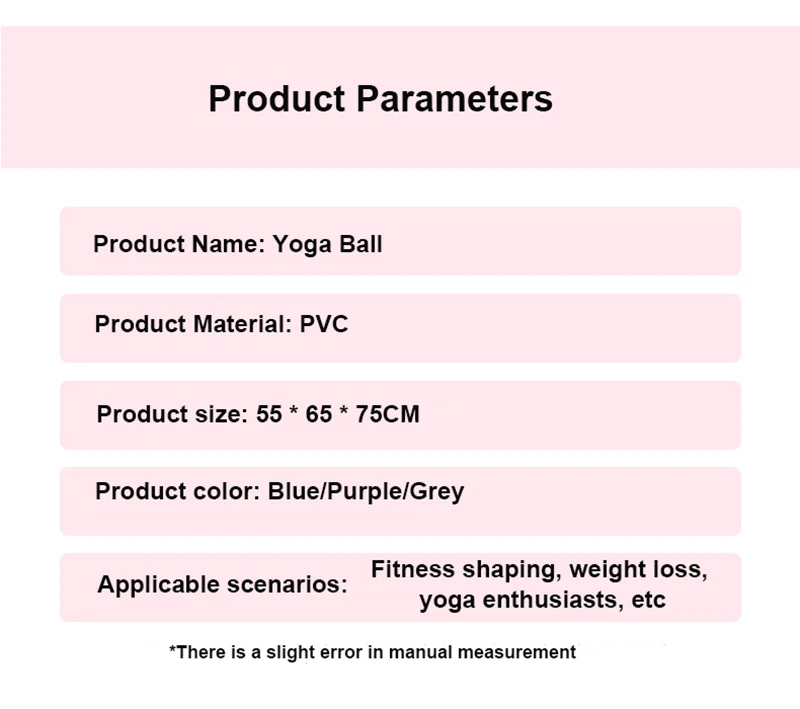 Product Parameters

Product Name: Yoga Ball

Product Material: PVC

Product size: 55 * 65 * 75CM

Product color: Blue/Purple/Grey

Applicable scenarios: Fitness shaping, weight loss, yoga enthusiasts, etc

*There is a slight error in manual measurement